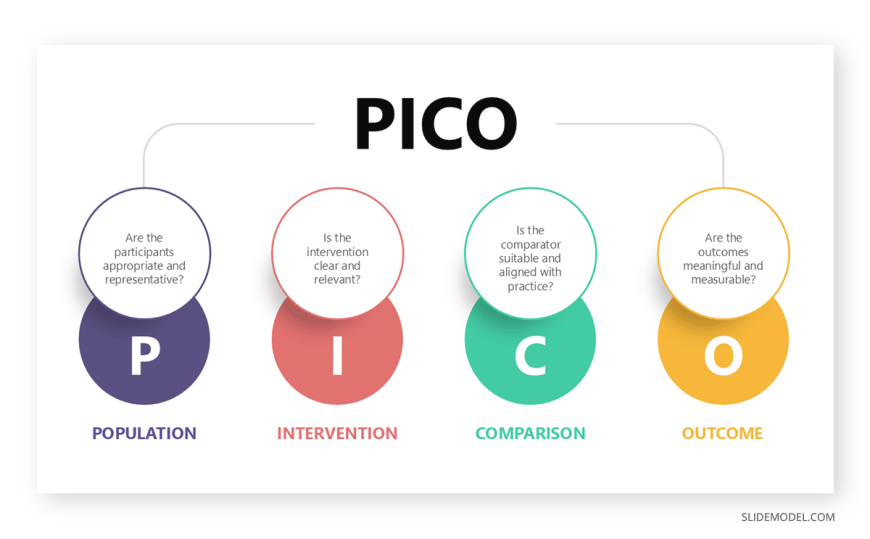 PICO

Are the participants appropriate and representative?

P

POPULATION

Is the intervention clear and relevant?

I

INTERVENTION

Is the comparator suitable and aligned with practice?

C

COMPARISON

Are the outcomes meaningful and measurable?

O

OUTCOME

SLIDEMODEL.COM